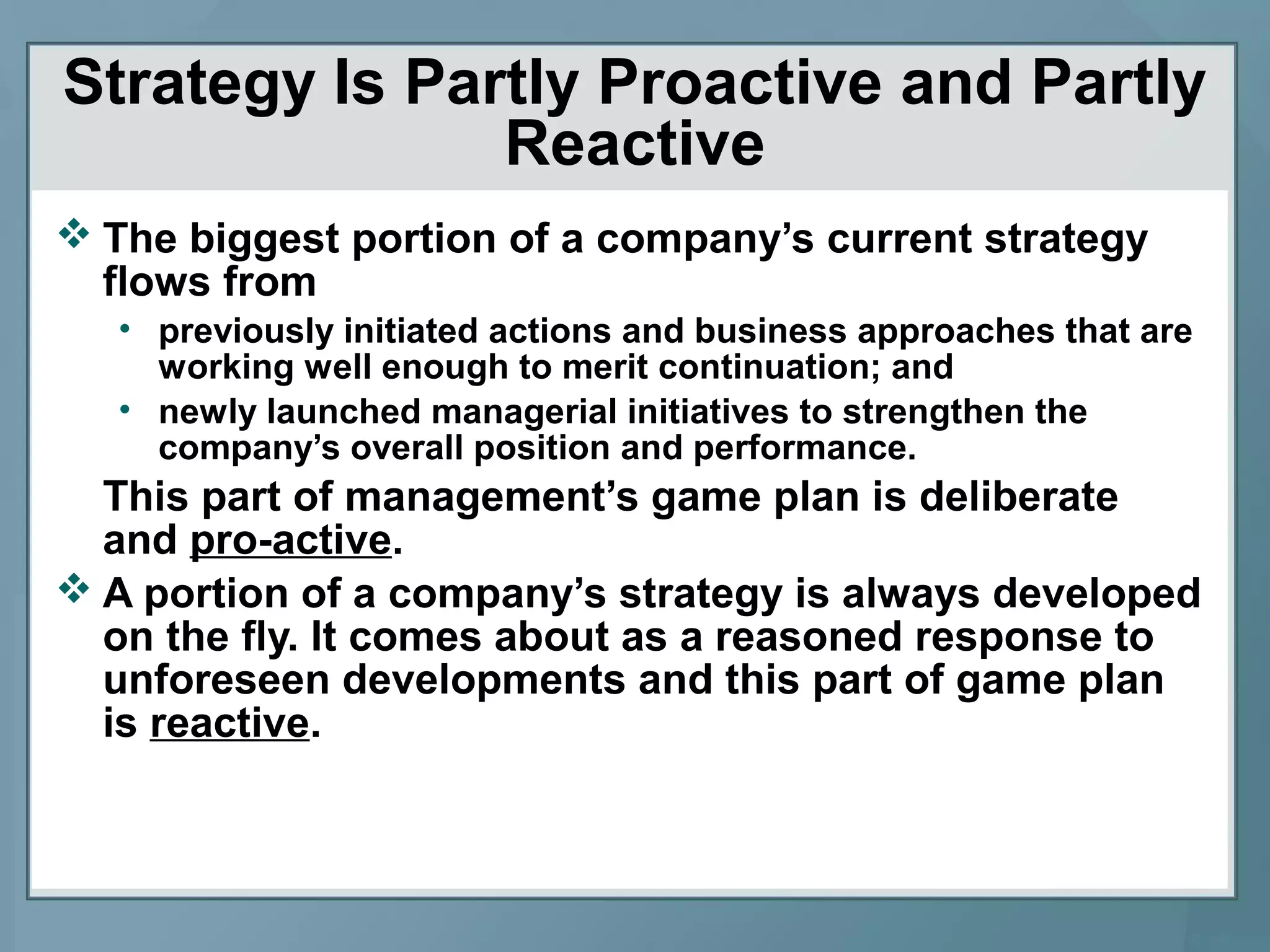 Strategy Is Partly Proactive and Partly Reactive

❖ The biggest portion of a company’s current strategy flows from

• previously initiated actions and business approaches that are working well enough to merit continuation; and

• newly launched managerial initiatives to strengthen the company’s overall position and performance.

This part of management’s game plan is deliberate and pro-active.

❖ A portion of a company’s strategy is always developed on the fly. It comes about as a reasoned response to unforeseen developments and this part of game plan is reactive.